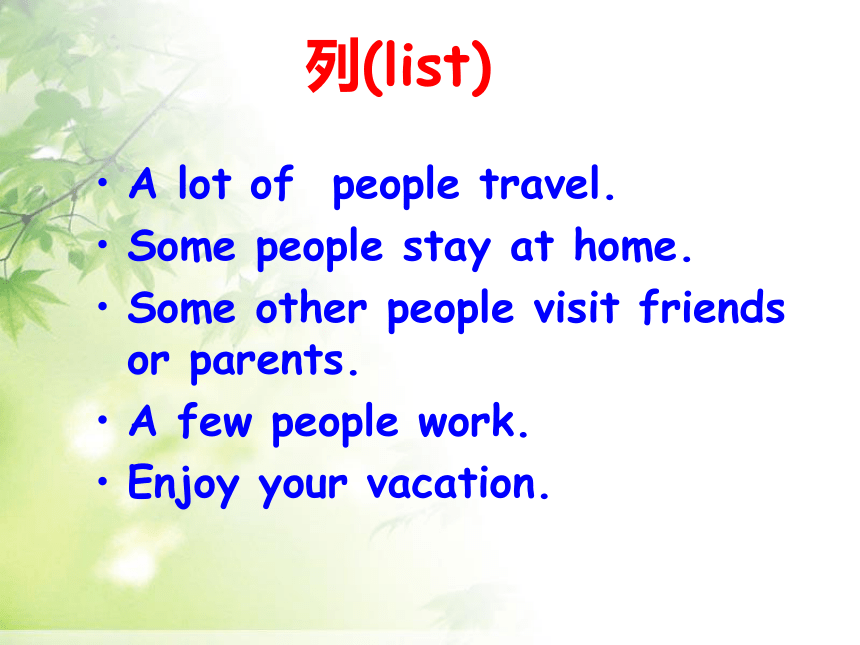 列(list)

• A lot of people travel.
• Some people stay at home.
• Some other people visit friends or parents.
• A few people work.
• Enjoy your vacation.